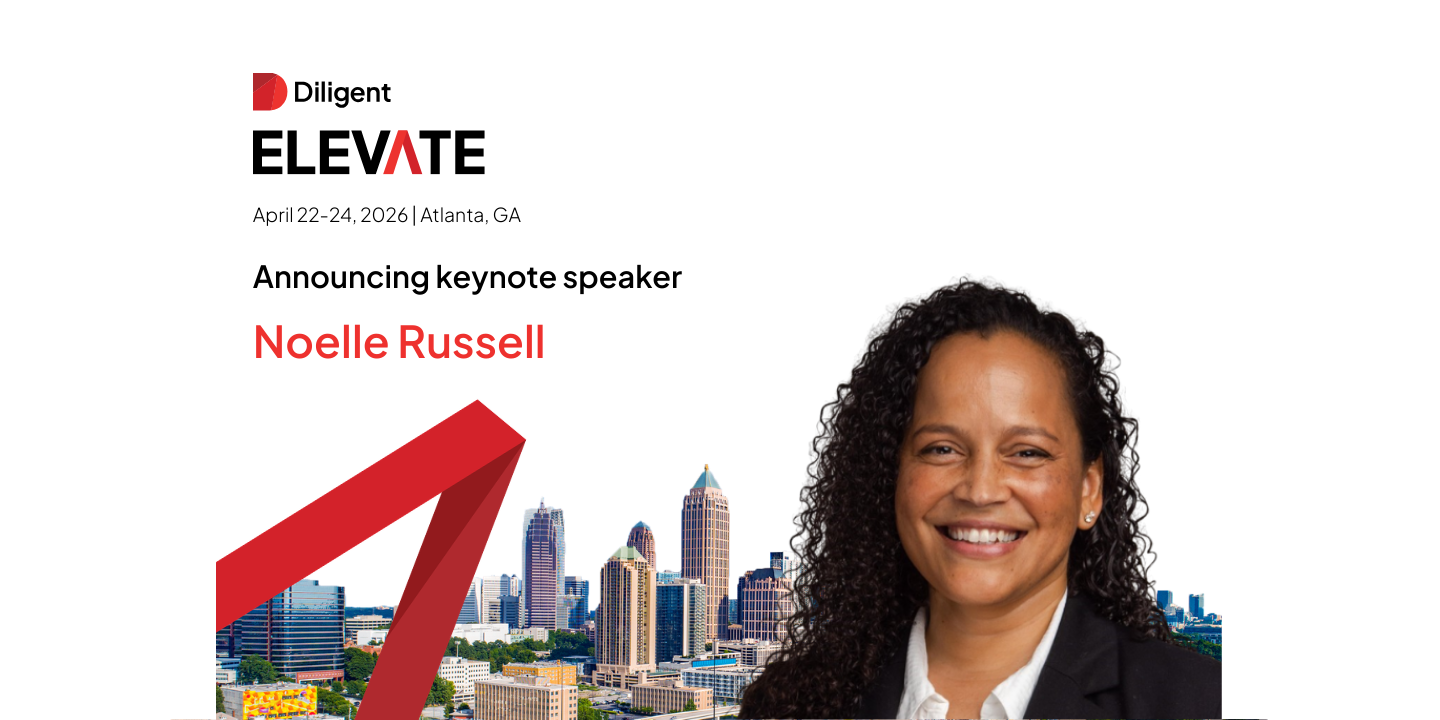 Diligent

ELEVATE

April 22-24, 2026 | Atlanta, GA

Announcing keynote speaker

Noelle Russell